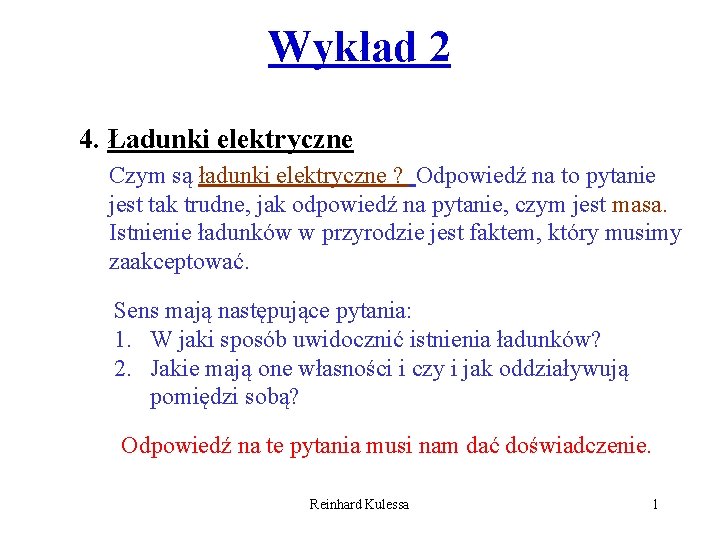 Wykład 2

4. Ładunki elektryczne

Czym są ładunki elektryczne ? Odpowiedź na to pytanie jest tak trudne, jak odpowiedź na pytanie, czym jest masa. Istnienie ładunków w przyrodzie jest faktem, który musimy zaakceptować.

Sens mają następujące pytania:
1. W jaki sposób uwidocznić istnienia ładunków?
2. Jakie mają one własności i czy i jak oddziaływują pomiędzi sobą?

Odpowiedź na te pytania musi nam dać doświadczenie.

Reinhard Kulessa

1